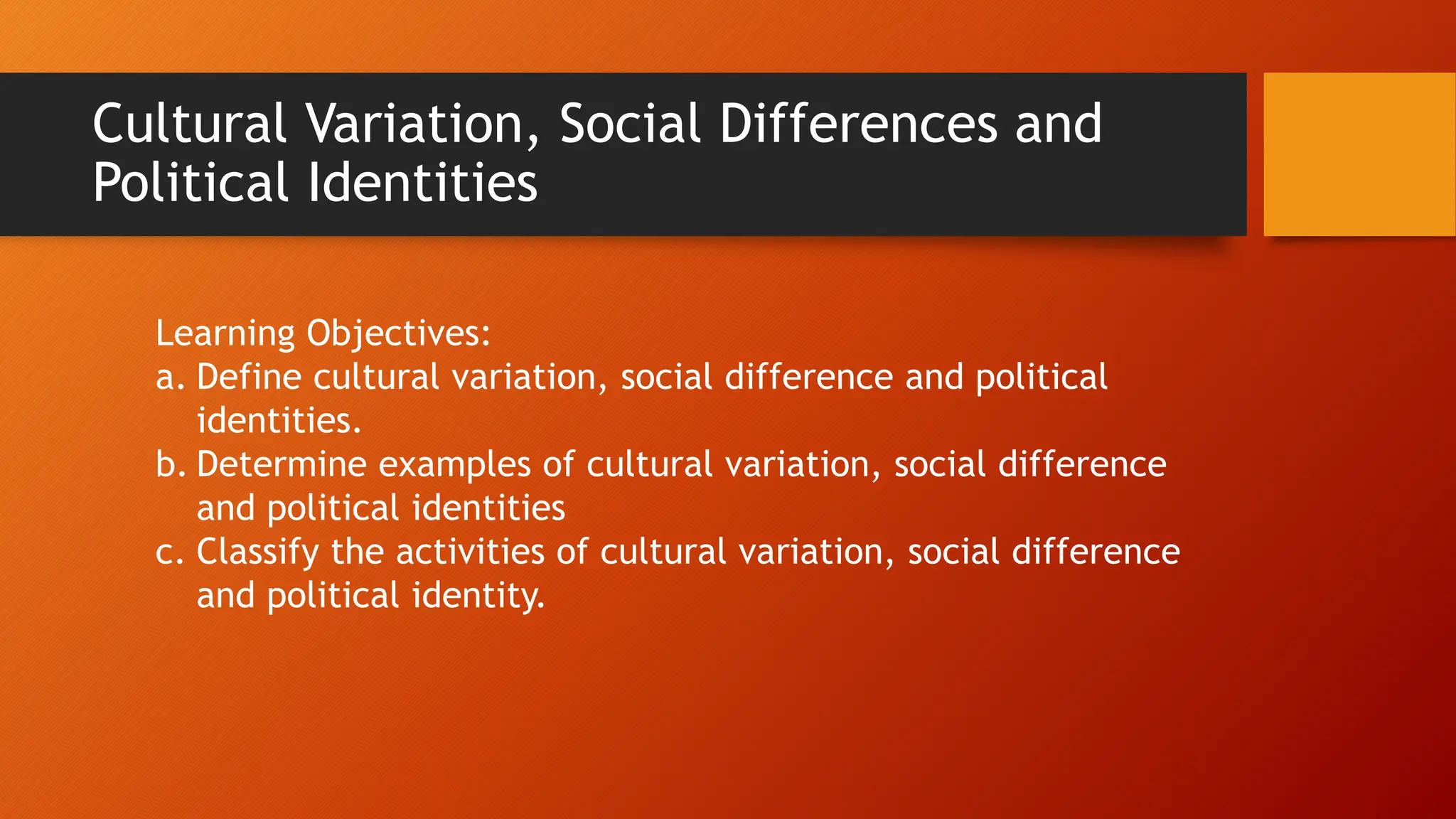 Cultural Variation, Social Differences and Political Identities

Learning Objectives:
a. Define cultural variation, social difference and political identities.
b. Determine examples of cultural variation, social difference and political identities
c. Classify the activities of cultural variation, social difference and political identity.